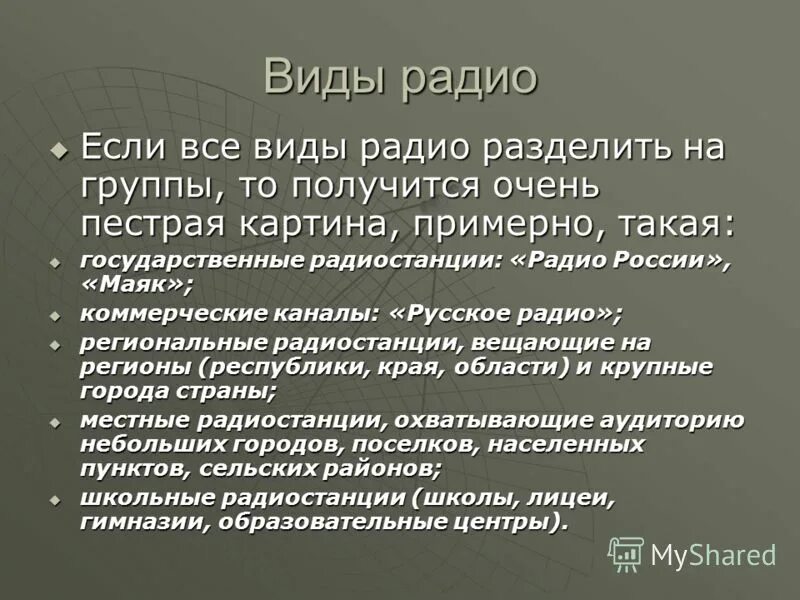 Виды радио

Если все виды радио разделить на группы, то получится очень пестрая картина, примерно, такая:

государственные радиостанции: «Радио России», «Маяк»;

коммерческие каналы: «Русское радио»;

региональные радиостанции, вещающие на регионы (республики, края, области) и крупные города страны;

местные радиостанции, охватывающие аудиторию небольших городов, поселков, населенных пунктов, сельских районов;

школьные радиостанции (школы, лицеи, гимназии, образовательные центры).

MyShared